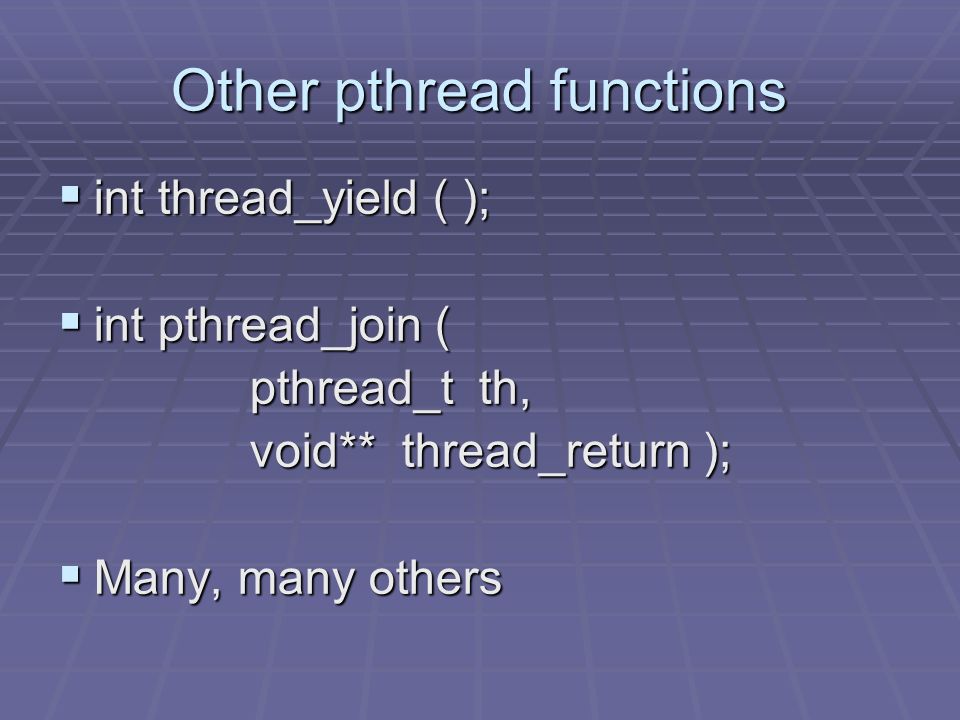 Other pthread functions

▪ int thread_yield ( );

▪ int pthread_join (
pthread_t th,
void** thread_return );

▪ Many, many others